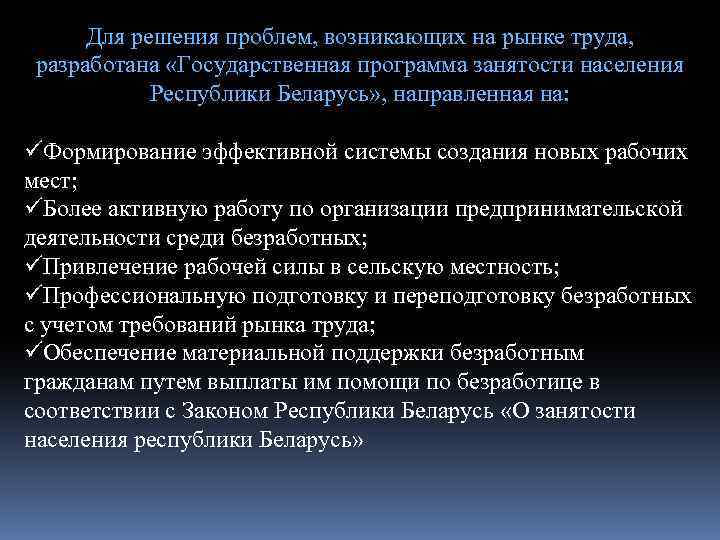 Для решения проблем, возникающих на рынке труда, разработана «Государственная программа занятости населения Республики Беларусь», направленная на:

✓Формирование эффективной системы создания новых рабочих мест;
✓Более активную работу по организации предпринимательской деятельности среди безработных;
✓Привлечение рабочей силы в сельскую местность;
✓Профессиональную подготовку и переподготовку безработных с учетом требований рынка труда;
✓Обеспечение материальной поддержки безработным гражданам путем выплаты им помощи по безработице в соответствии с Законом Республики Беларусь «О занятости населения республики Беларусь»